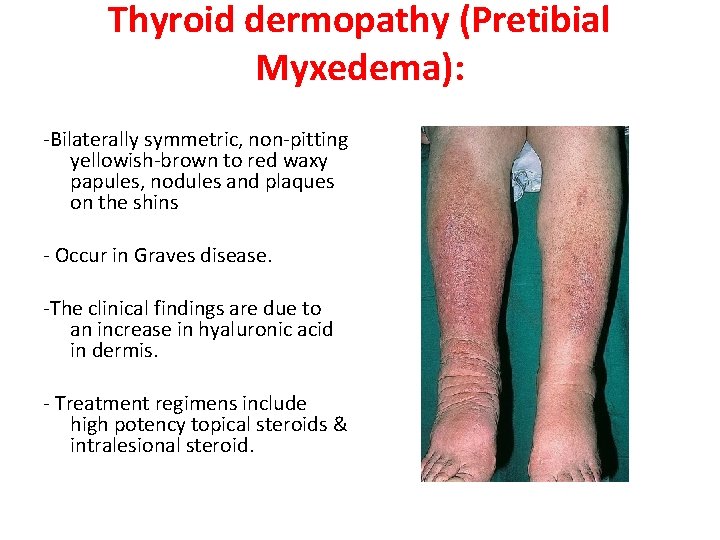 Thyroid dermopathy (Pretibial Myxedema):

-Bilaterally symmetric, non-pitting yellowish-brown to red waxy papules, nodules and plaques on the shins

- Occur in Graves disease.

-The clinical findings are due to an increase in hyaluronic acid in dermis.

- Treatment regimens include high potency topical steroids & intralesional steroid.